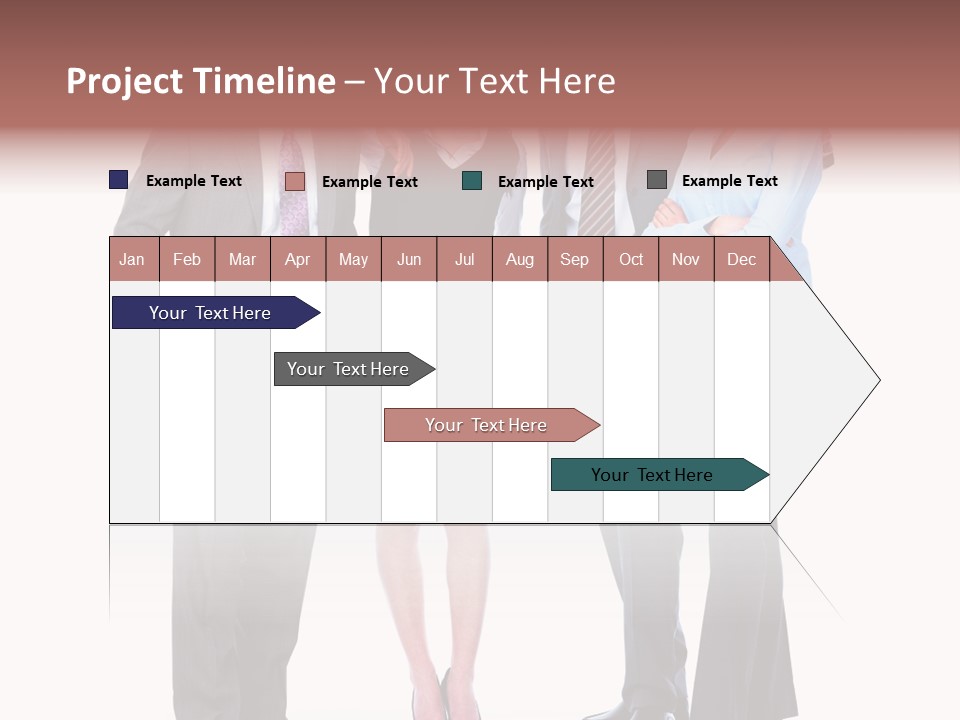 Project Timeline – Your Text Here

Example Text
Example Text
Example Text
Example Text

| Jan | Feb | Mar | Apr | May | Jun | Jul | Aug | Sep | Oct | Nov | Dec |
|---|---|---|---|---|---|---|---|---|---|---|---|

Your Text Here

Your Text Here

Your Text Here

Your Text Here